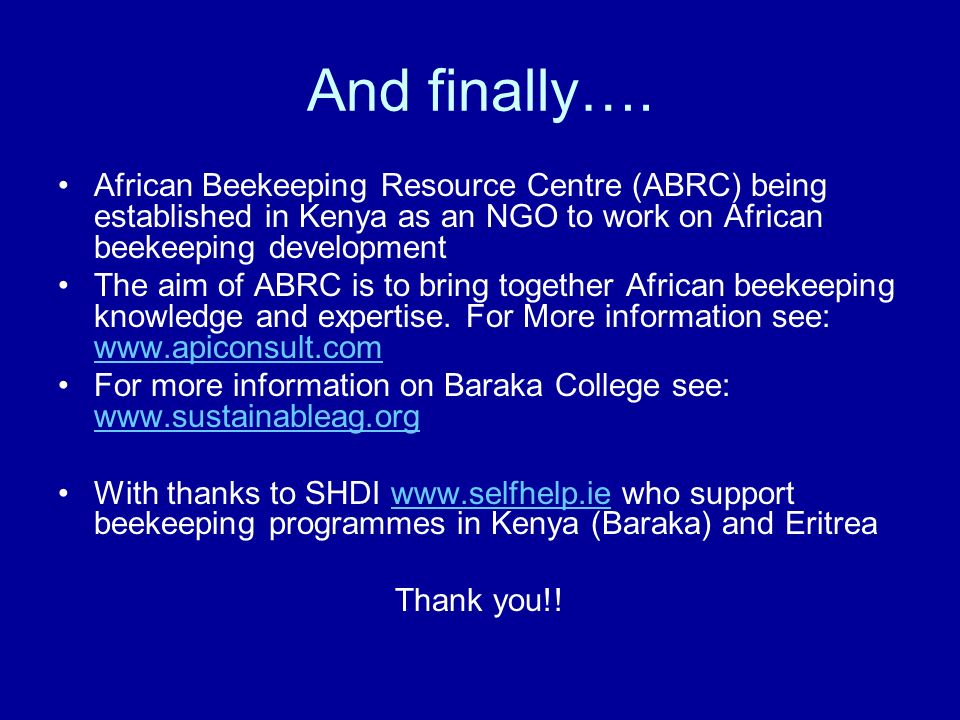 And finally….

• African Beekeeping Resource Centre (ABRC) being established in Kenya as an NGO to work on African beekeeping development

• The aim of ABRC is to bring together African beekeeping knowledge and expertise. For More information see: www.apiconsult.com

• For more information on Baraka College see: www.sustainableag.org

• With thanks to SHDI www.selfhelp.ie who support beekeeping programmes in Kenya (Baraka) and Eritrea

Thank you!!